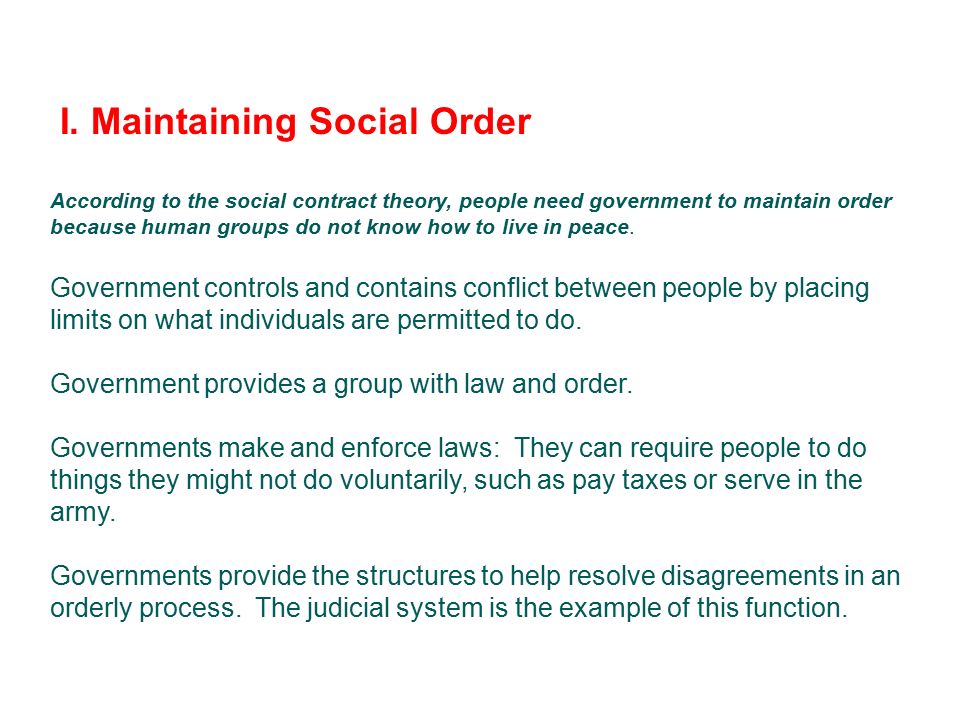 I. Maintaining Social Order

According to the social contract theory, people need government to maintain order because human groups do not know how to live in peace.

Government controls and contains conflict between people by placing limits on what individuals are permitted to do.

Government provides a group with law and order.

Governments make and enforce laws: They can require people to do things they might not do voluntarily, such as pay taxes or serve in the army.

Governments provide the structures to help resolve disagreements in an orderly process. The judicial system is the example of this function.